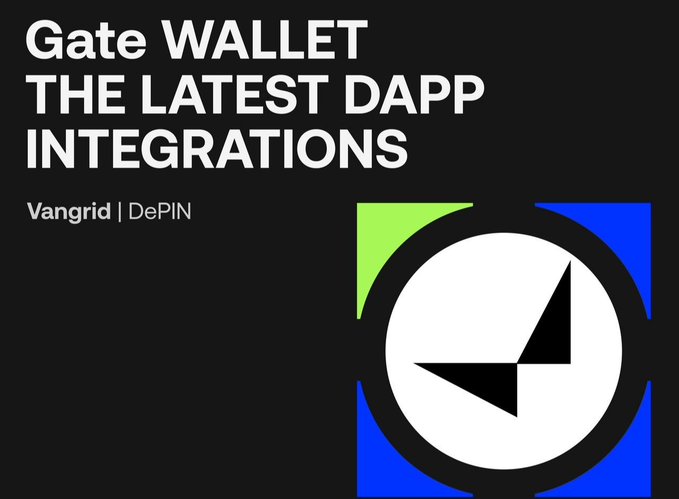 Gate WALLET
THE LATEST DAPP
INTEGRATIONS

Vangrid | DePIN